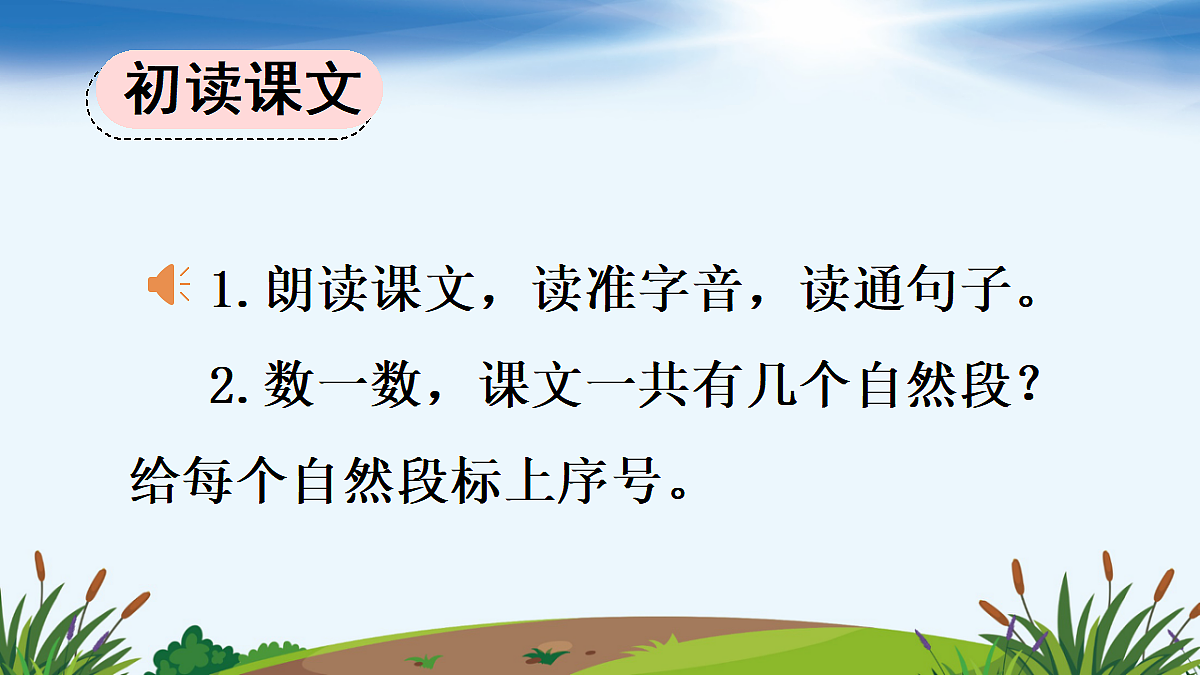 初读课文

1. 朗读课文，读准字音，读通句子。

2. 数一数，课文一共有几个自然段？给每个自然段标上序号。